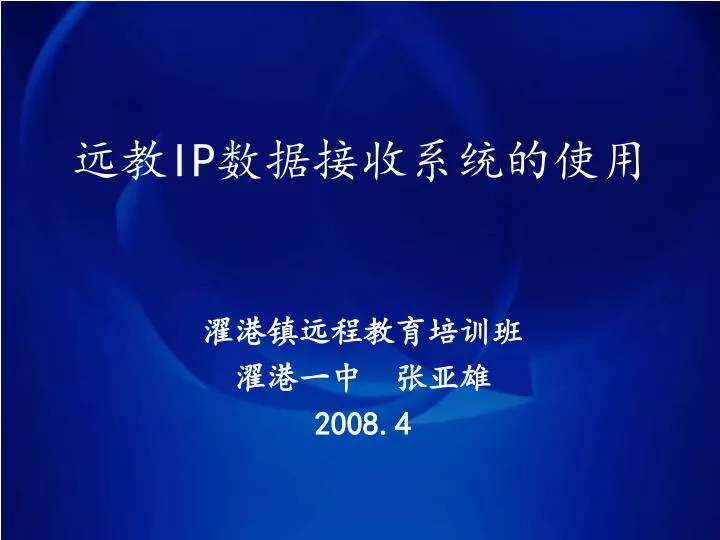 远教IP数据接收系统的使用

濯港镇远程教育培训班
濯港一中　张亚雄
2008.4